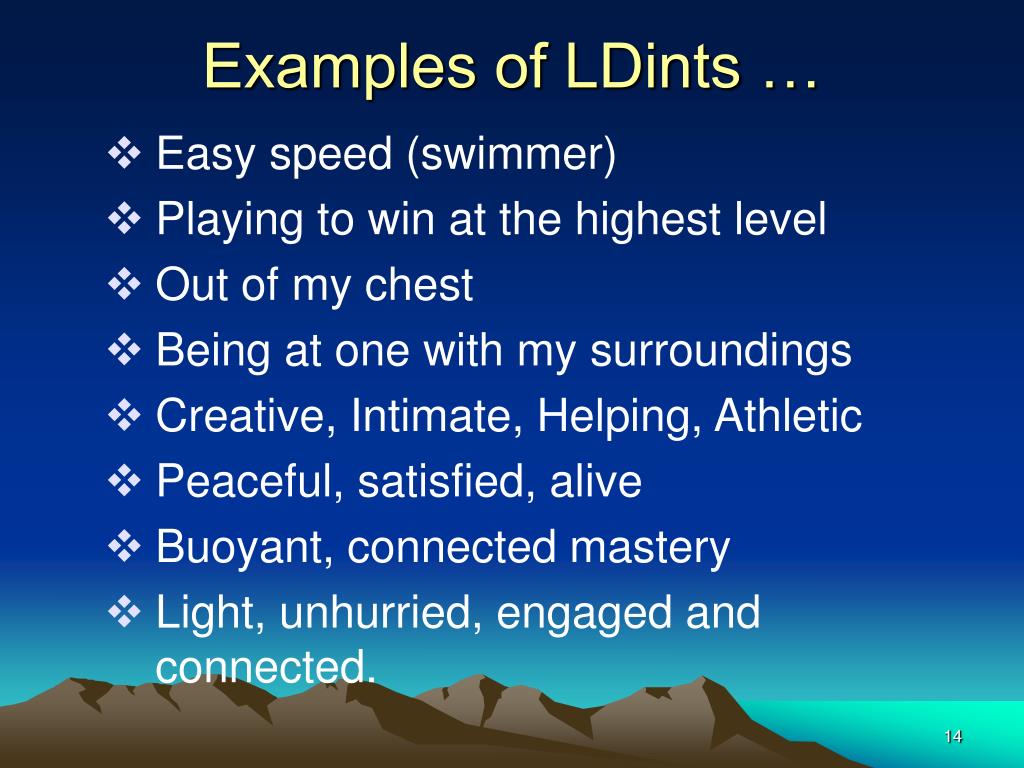 Examples of LDints …

❖ Easy speed (swimmer)
❖ Playing to win at the highest level
❖ Out of my chest
❖ Being at one with my surroundings
❖ Creative, Intimate, Helping, Athletic
❖ Peaceful, satisfied, alive
❖ Buoyant, connected mastery
❖ Light, unhurried, engaged and connected.

14